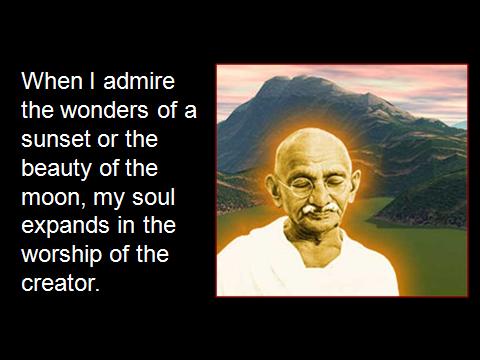 When I admire the wonders of a sunset or the beauty of the moon, my soul expands in the worship of the creator.